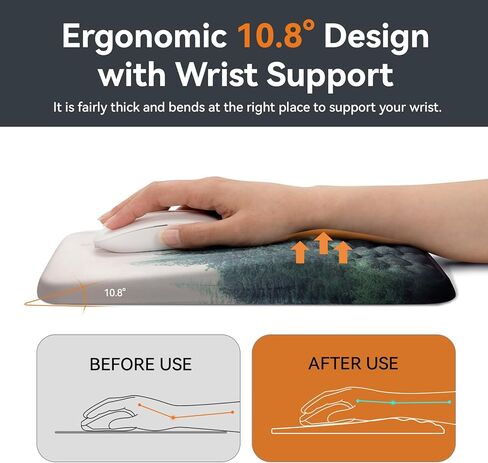 Ergonomic 10.8° Design with Wrist Support

It is fairly thick and bends at the right place to support your wrist.

10.8°

BEFORE USE

AFTER USE